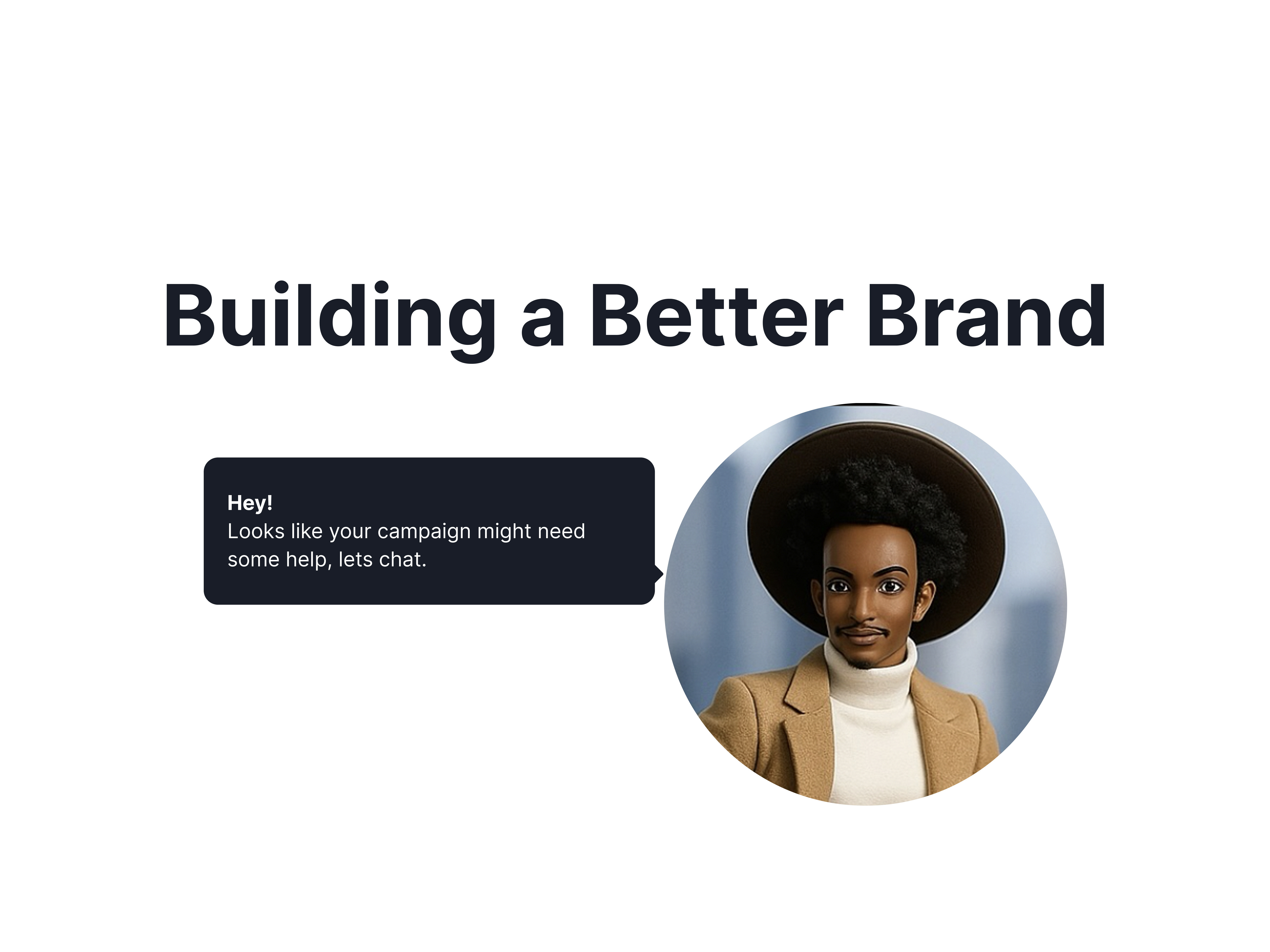 Building a Better Brand

Hey!
Looks like your campaign might need some help, lets chat.